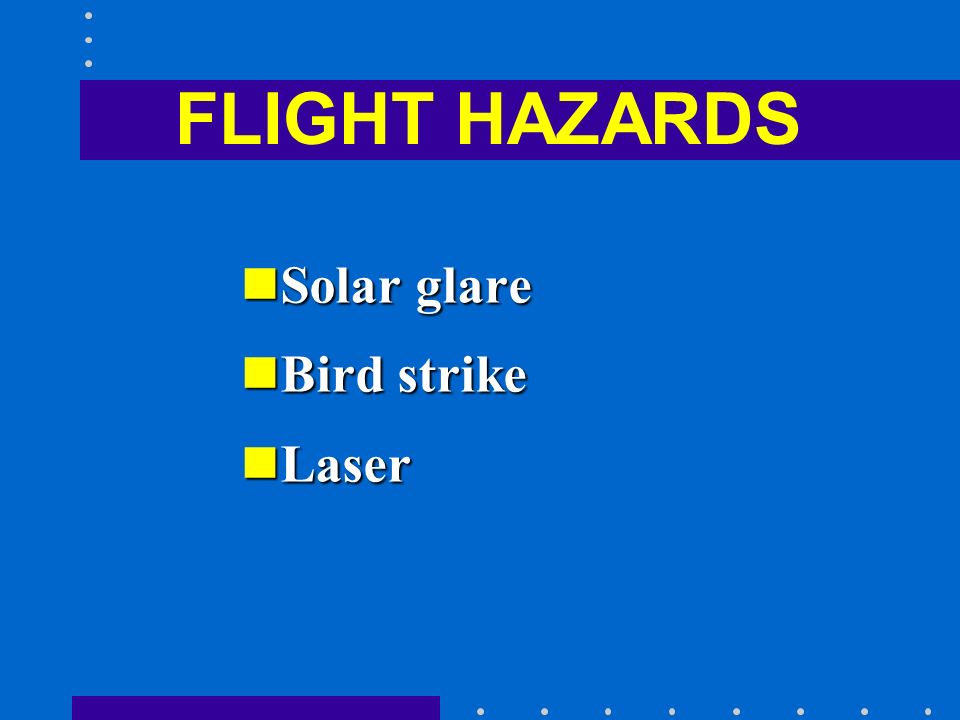 FLIGHT HAZARDS

- Solar glare
- Bird strike
- Laser